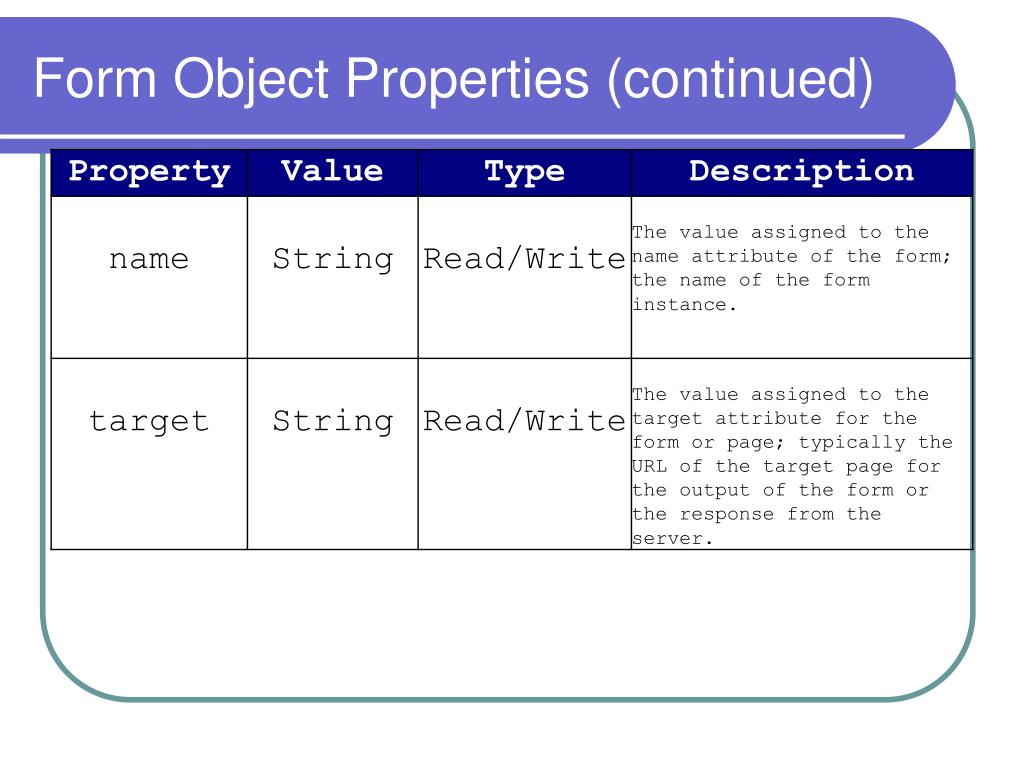 Form Object Properties (continued)

| Property | Value | Type | Description |
|---|---|---|---|
| name | String | Read/Write | The value assigned to the name attribute of the form; the name of the form instance. |
| target | String | Read/Write | The value assigned to the target attribute for the form or page; typically the URL of the target page for the output of the form or the response from the server. |